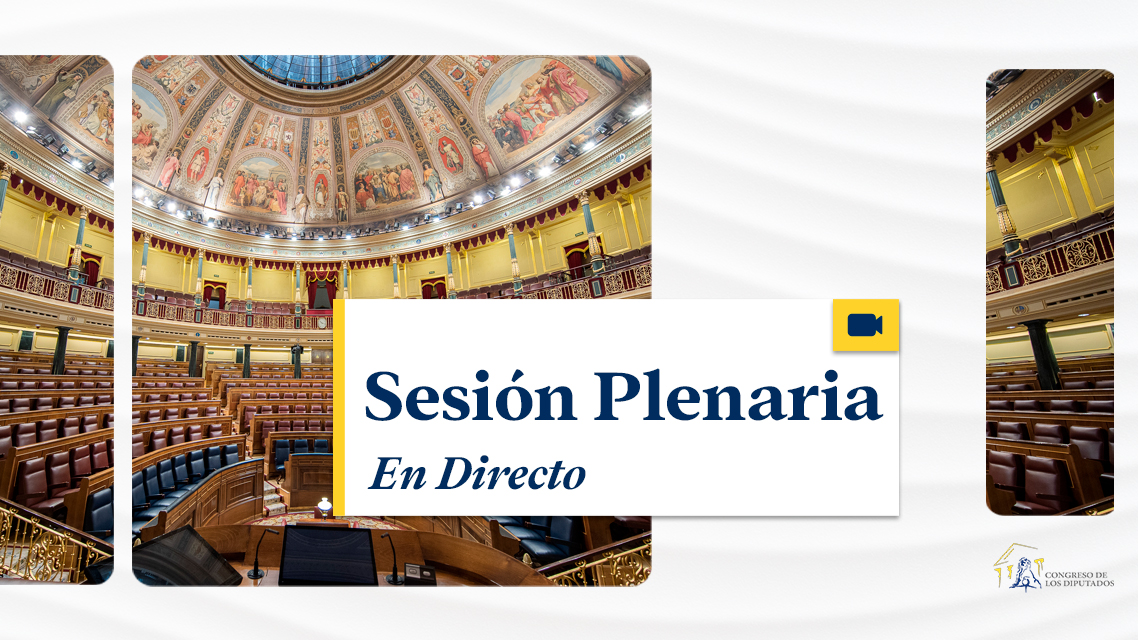 Sesión Plenaria

En Directo

CONGRESO DE LOS DIPUTADOS